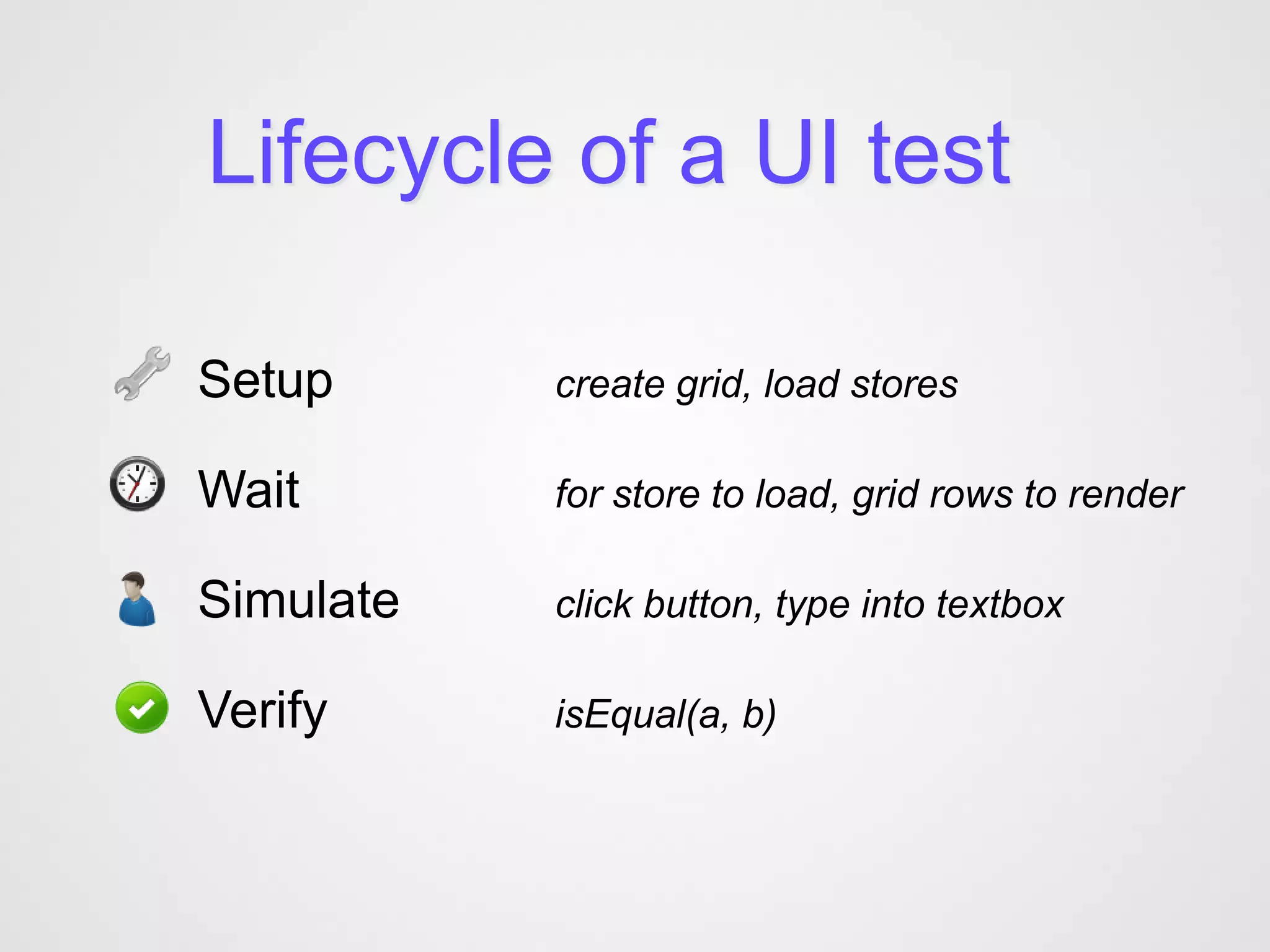 Lifecycle of a UI test

Setup create grid, load stores

Wait for store to load, grid rows to render

Simulate click button, type into textbox

Verify isEqual(a, b)